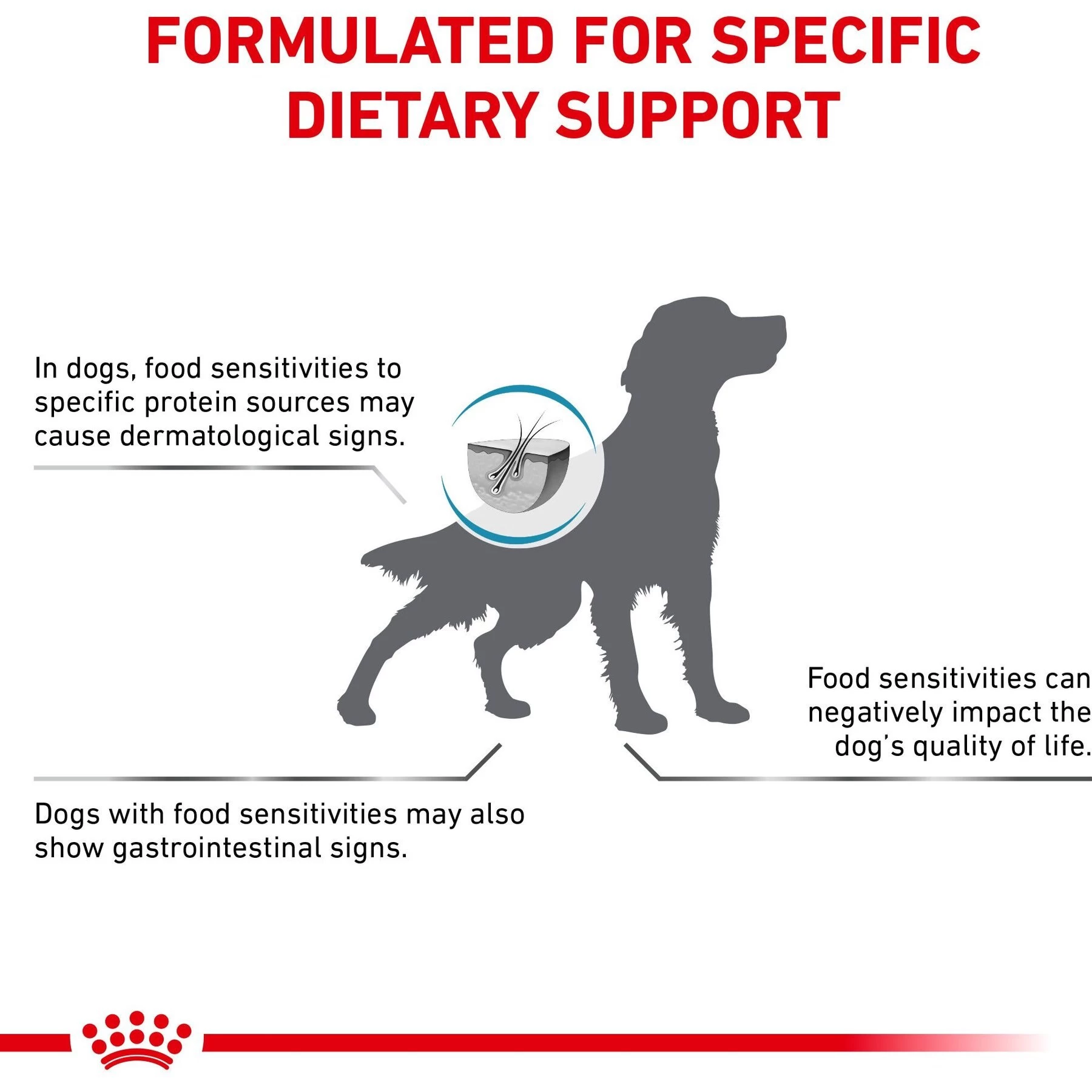 FORMULATED FOR SPECIFIC DIETARY SUPPORT

In dogs, food sensitivities to specific protein sources may cause dermatological signs.

Food sensitivities can negatively impact the dog's quality of life.

Dogs with food sensitivities may also show gastrointestinal signs.